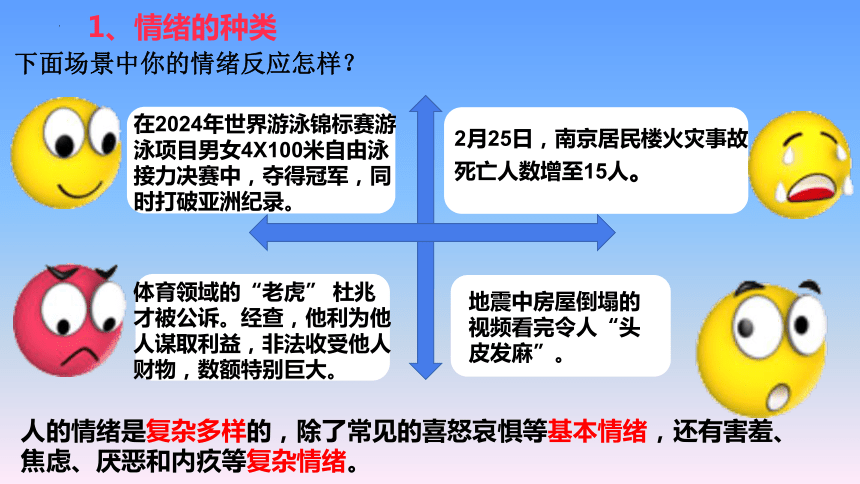 1、情绪的种类

下面场景中你的情绪反应怎样？

在2024年世界游泳锦标赛游泳项目男女4X100米自由泳接力决赛中，夺得冠军，同时打破亚洲纪录。

2月25日，南京居民楼火灾事故死亡人数增至15人。

体育领域的“老虎” 杜兆才被公诉。经查，他利为他人谋取利益，非法收受他人财物，数额特别巨大。

地震中房屋倒塌的视频看完令人“头皮发麻”。

人的情绪是复杂多样的，除了常见的喜怒哀惧等基本情绪，还有害羞、焦虑、厌恶和内疚等复杂情绪。